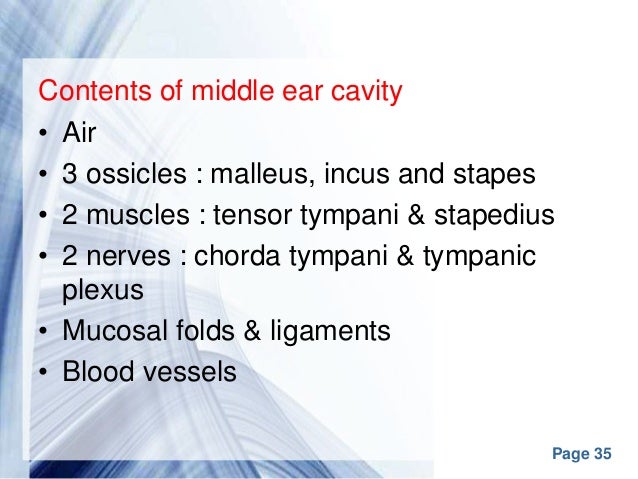 Contents of middle ear cavity

• Air
• 3 ossicles : malleus, incus and stapes
• 2 muscles : tensor tympani & stapedius
• 2 nerves : chorda tympani & tympanic plexus
• Mucosal folds & ligaments
• Blood vessels

Page 35